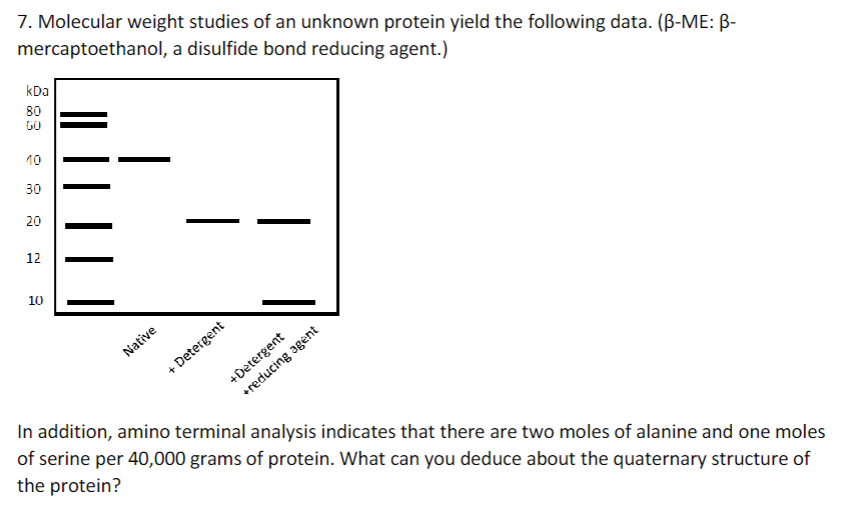 7. Molecular weight studies of an unknown protein yield the following data. (β-ME: β-mercaptoethanol, a disulfide bond reducing agent.)

kDa
80
60
40
30
20
12
10

Native
+ Detergent
+Detergent
+reducing agent

In addition, amino terminal analysis indicates that there are two moles of alanine and one moles of serine per 40,000 grams of protein. What can you deduce about the quaternary structure of the protein?